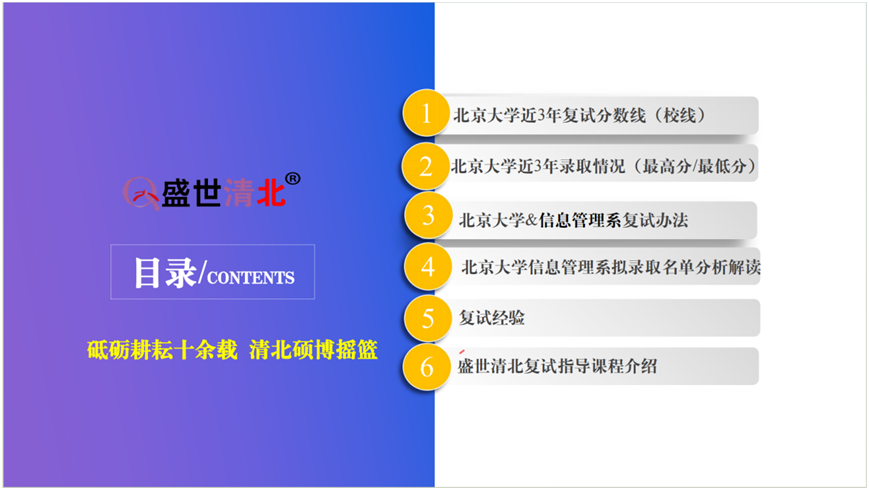 盛世清北®

目录/CONTENTS

砥砺耕耘十余载 清北硕博摇篮

1 北京大学近3年复试分数线（校线）

2 北京大学近3年录取情况（最高分/最低分）

3 北京大学&信息管理系复试办法

4 北京大学信息管理系拟录取名单分析解读

5 复试经验

6 盛世清北复试指导课程介绍